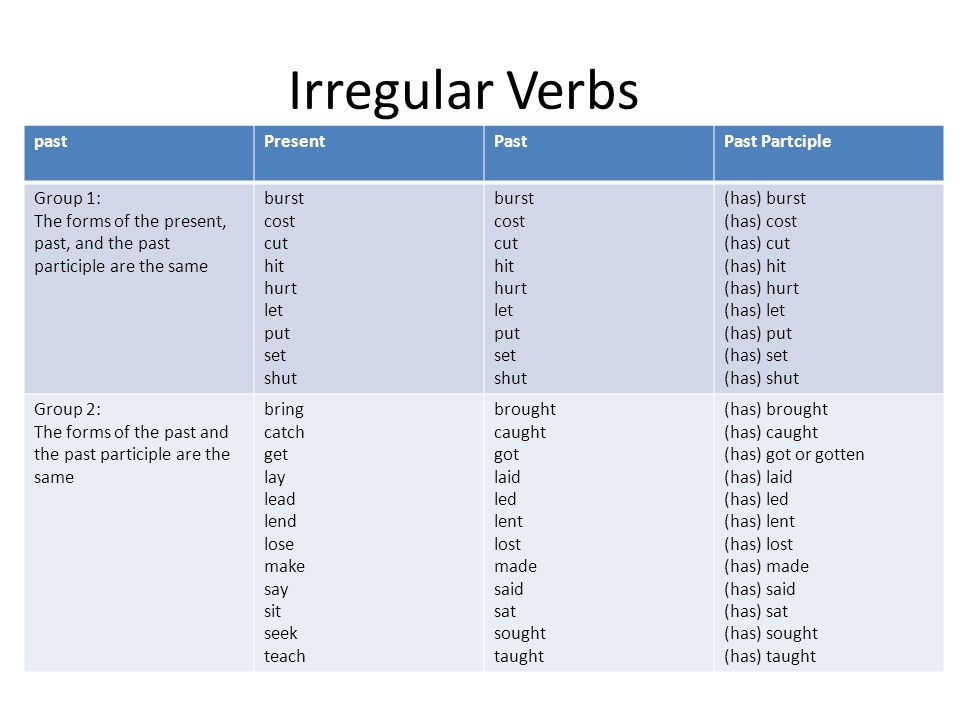 Irregular Verbs

| past | Present | Past | Past Partciple |
|---|---|---|---|
| Group 1: The forms of the present, past, and the past participle are the same | burst<br>cost<br>cut<br>hit<br>hurt<br>let<br>put<br>set<br>shut | burst<br>cost<br>cut<br>hit<br>hurt<br>let<br>put<br>set<br>shut | (has) burst<br>(has) cost<br>(has) cut<br>(has) hit<br>(has) hurt<br>(has) let<br>(has) put<br>(has) set<br>(has) shut |
| Group 2: The forms of the past and the past participle are the same | bring<br>catch<br>get<br>lay<br>lead<br>lend<br>lose<br>make<br>say<br>sit<br>seek<br>teach | brought<br>caught<br>got<br>laid<br>led<br>lent<br>lost<br>made<br>said<br>sat<br>sought<br>taught | (has) brought<br>(has) caught<br>(has) got or gotten<br>(has) laid<br>(has) led<br>(has) lent<br>(has) lost<br>(has) made<br>(has) said<br>(has) sat<br>(has) sought<br>(has) taught |